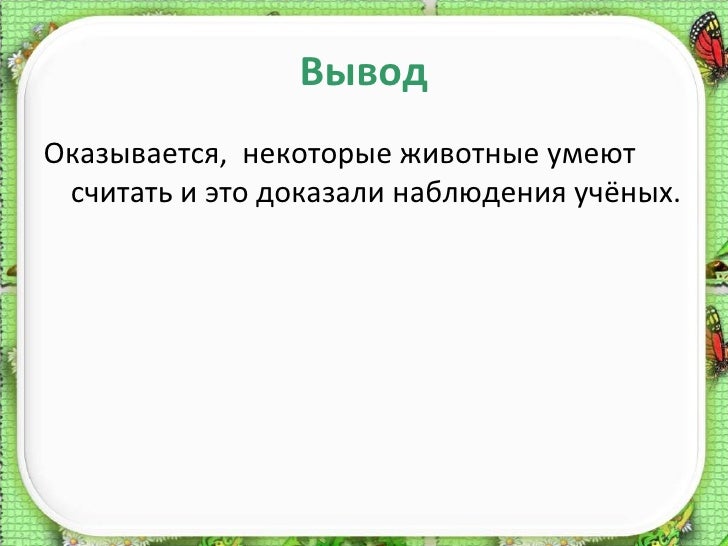 Вывод

Оказывается,  некоторые животные умеют считать и это доказали наблюдения учёных.